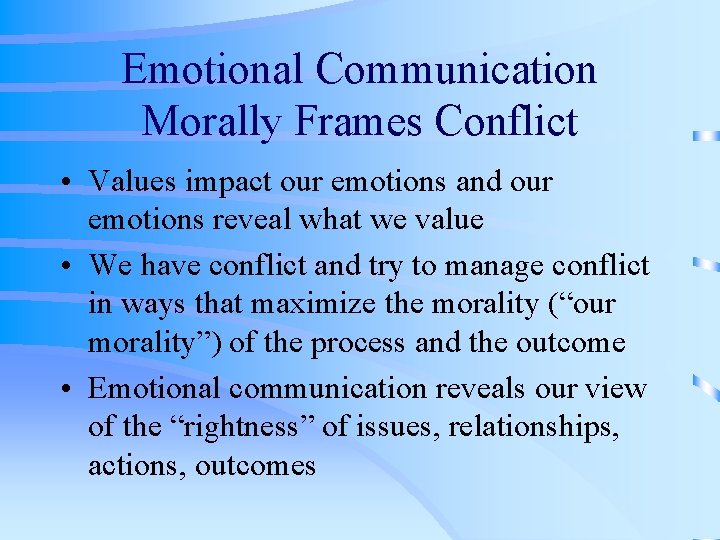 Emotional Communication Morally Frames Conflict

• Values impact our emotions and our emotions reveal what we value

• We have conflict and try to manage conflict in ways that maximize the morality (“our morality”) of the process and the outcome

• Emotional communication reveals our view of the “rightness” of issues, relationships, actions, outcomes